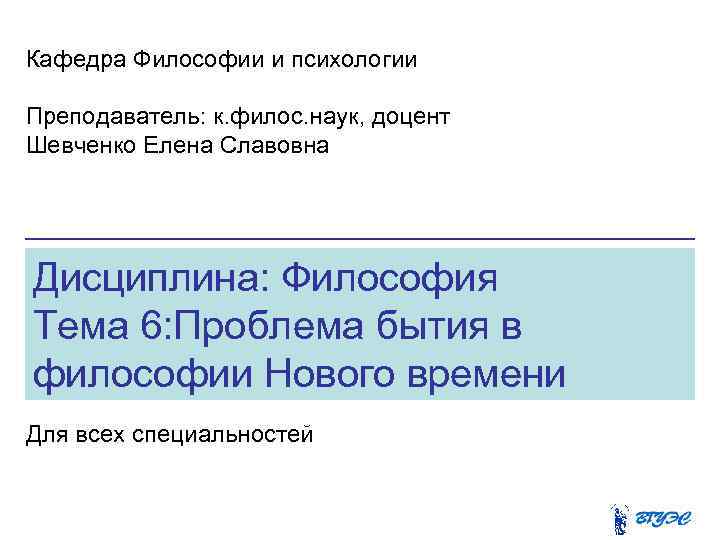 Кафедра Философии и психологии

Преподаватель: к.филос.наук, доцент
Шевченко Елена Славовна

Дисциплина: Философия
Тема 6:Проблема бытия в философии Нового времени

Для всех специальностей

ВГУЭС